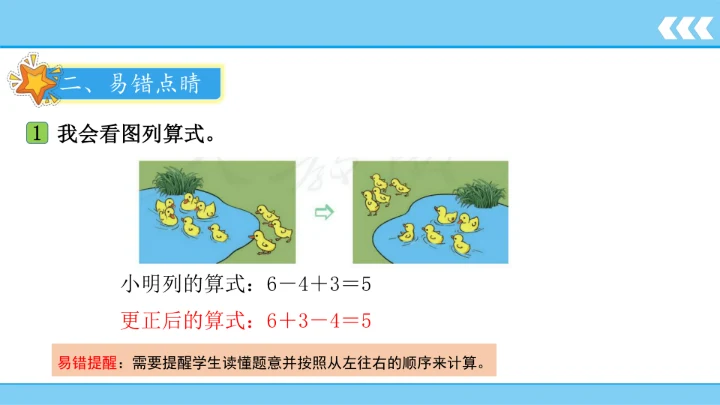 二、易错点睛

1 我会看图列算式。

小明列的算式：$6-4+3=5$

更正后的算式：$6+3-4=5$

易错提醒：需要提醒学生读懂题意并按照从左往右的顺序来计算。